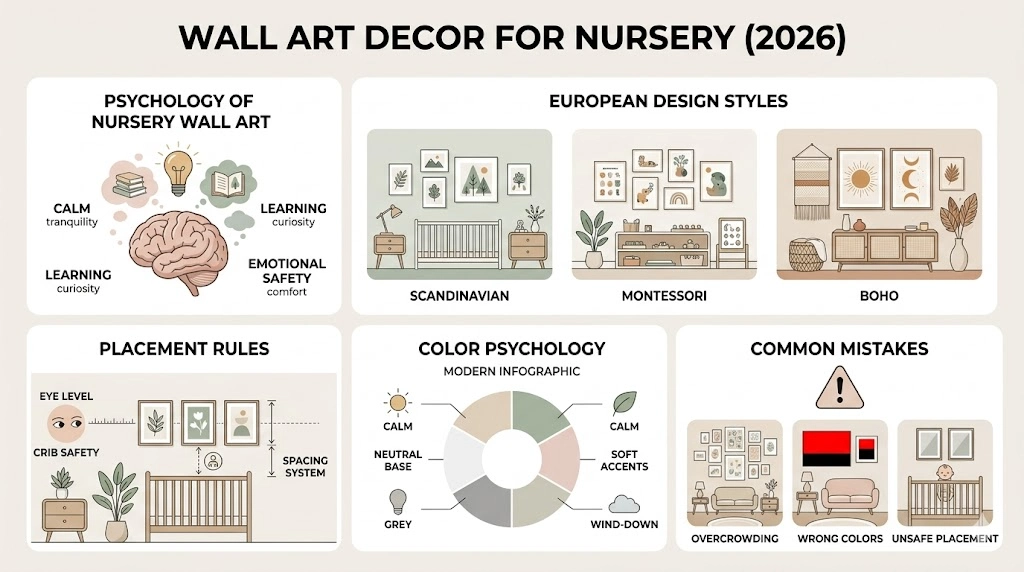 WALL ART DECOR FOR NURSERY (2026)

PSYCHOLOGY OF NURSERY WALL ART

CALM
tranquility

LEARNING
curiosity

LEARNING
curiosity

EMOTIONAL SAFETY
comfort

EUROPEAN DESIGN STYLES

SCANDINAVIAN

MONTESSORI

BOHO

PLACEMENT RULES

EYE LEVEL

CRIB SAFETY

SPACING SYSTEM

COLOR PSYCHOLOGY

MODERN INFOGRAPHIC

CALM

NEUTRAL BASE

GREY

CALM

SOFT ACCENTS

WIND-DOWN

COMMON MISTAKES

OVERCROWDING

WRONG COLORS

UNSAFE PLACEMENT